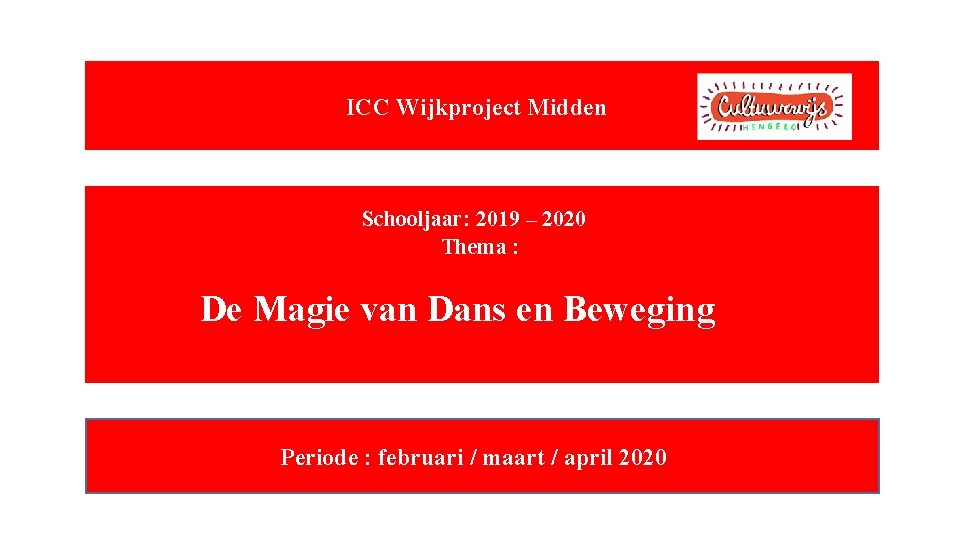 ICC Wijkproject Midden

Cultuurwijs HENGELO

Schooljaar: 2019 – 2020
Thema :

De Magie van Dans en Beweging

Periode : februari / maart / april 2020